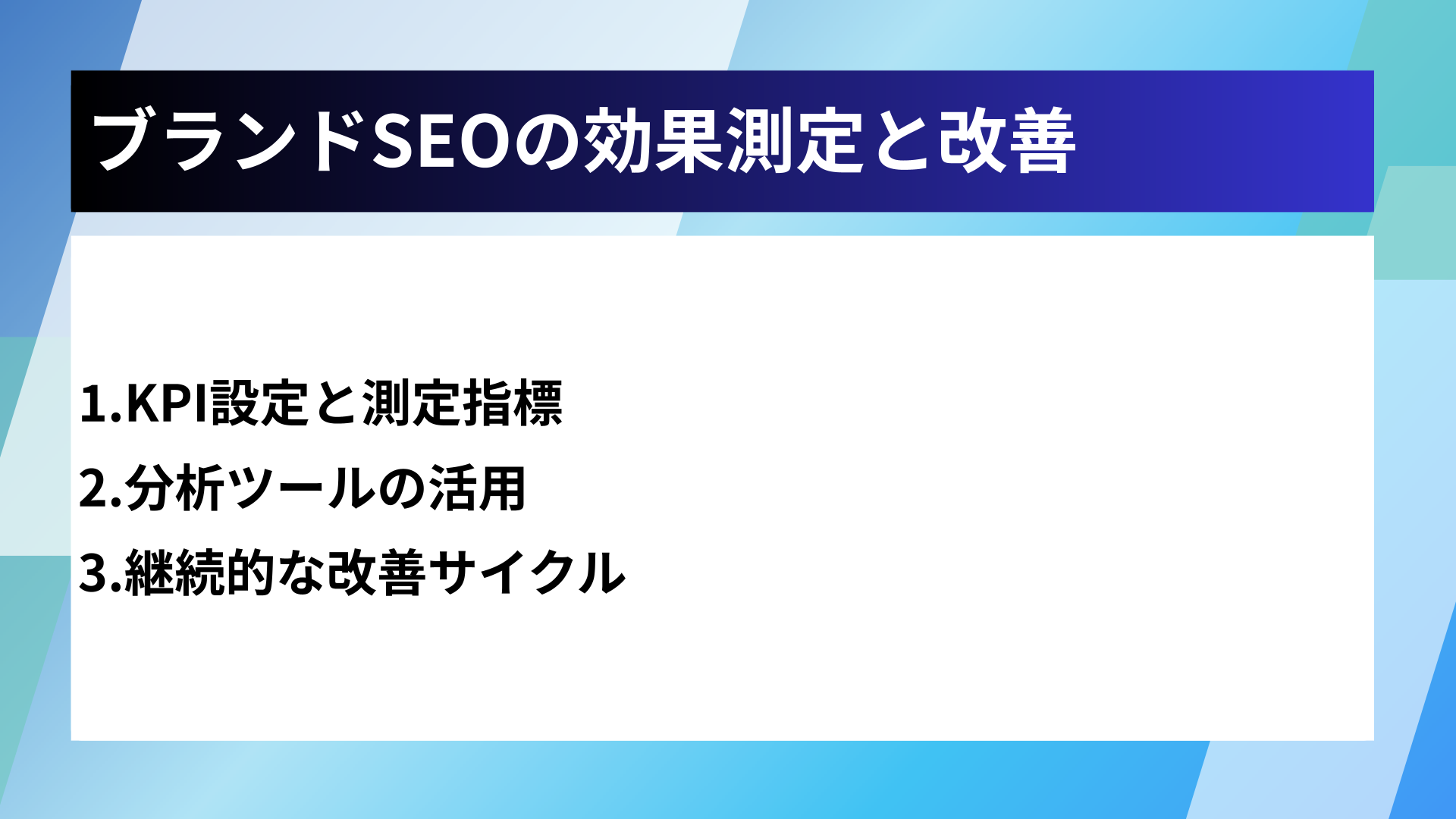 ブランドSEOの効果測定と改善

1.KPI設定と測定指標
2.分析ツールの活用
3.継続的な改善サイクル